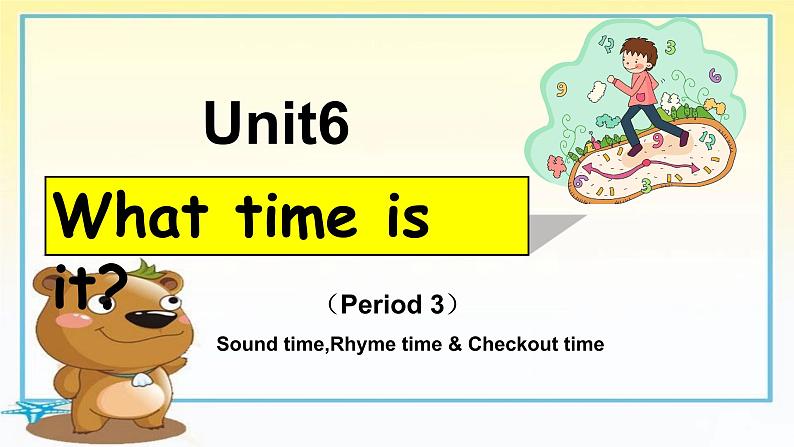 Unit6

What time is it?

（Period 3）

Sound time,Rhyme time & Checkout time